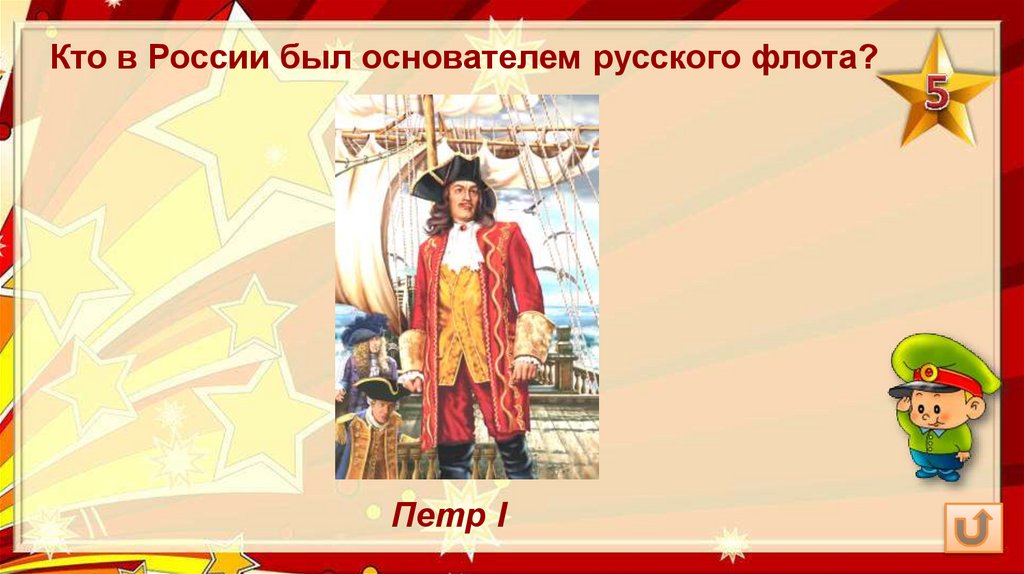 Кто в России был основателем русского флота?

5

Петр I